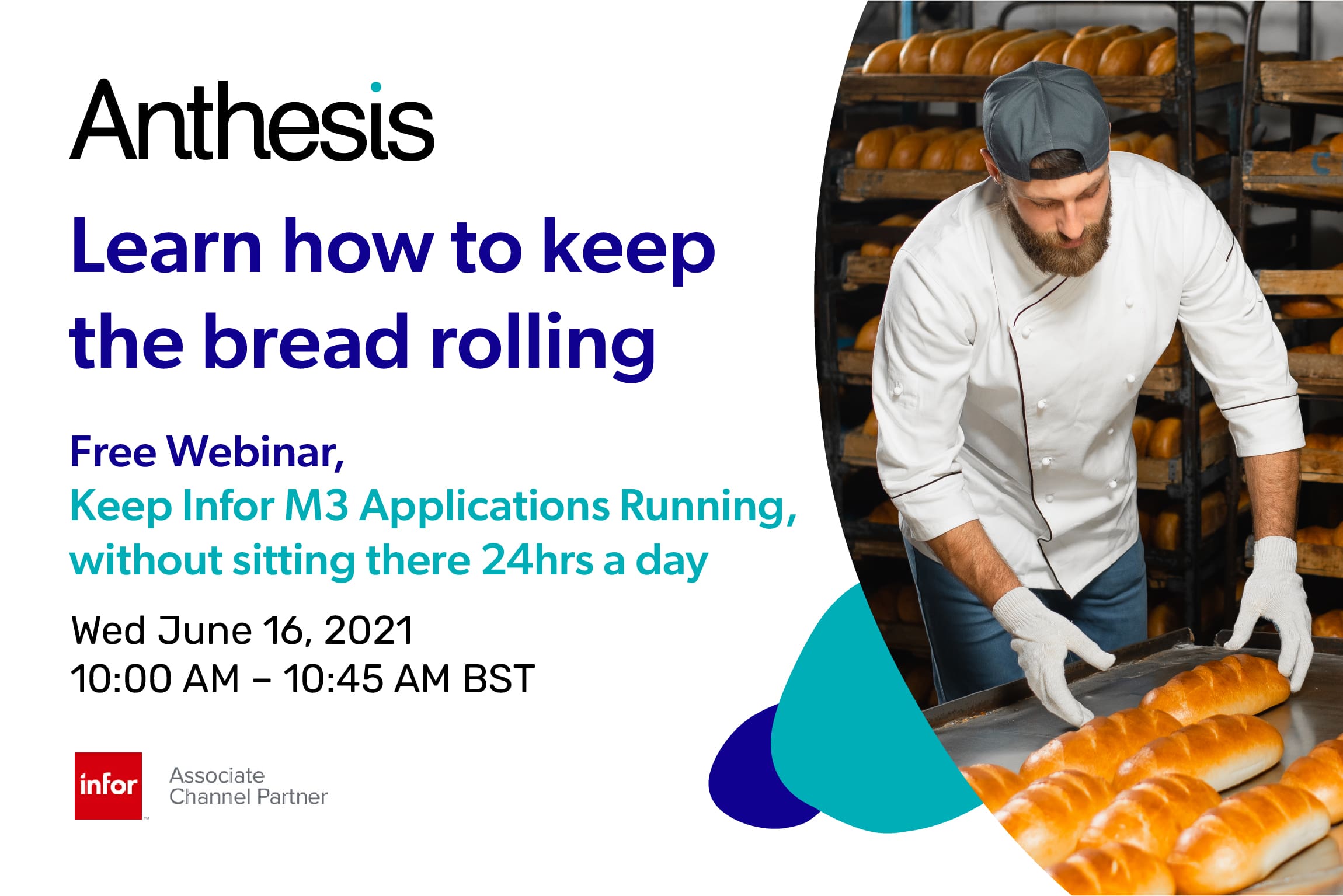 Anthesis

Learn how to keep the bread rolling

Free Webinar,
Keep Infor M3 Applications Running, without sitting there 24hrs a day

Wed June 16, 2021
10:00 AM – 10:45 AM BST

infor

Associate
Channel Partner